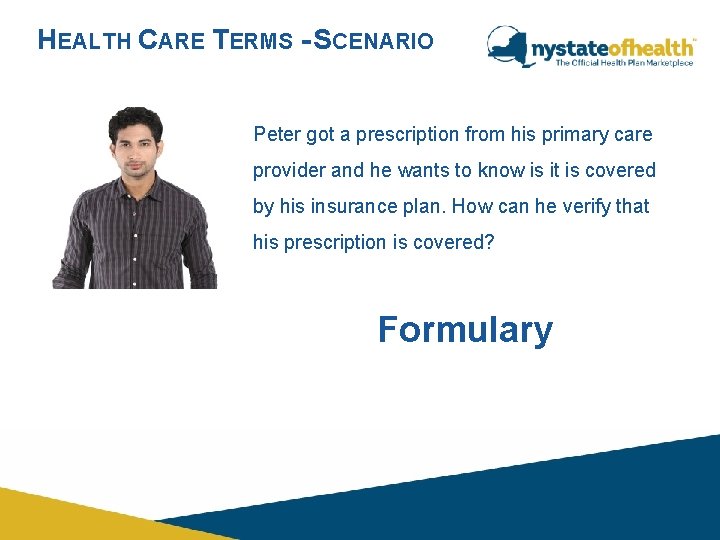 HEALTH CARE TERMS -SCENARIO

nystateofhealth™
The Official Health Plan Marketplace

Peter got a prescription from his primary care provider and he wants to know is it is covered by his insurance plan. How can he verify that his prescription is covered?

Formulary